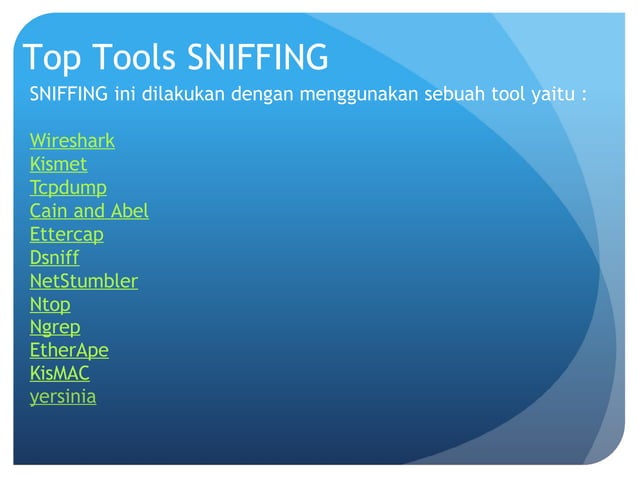 Top Tools SNIFFING

SNIFFING ini dilakukan dengan menggunakan sebuah tool yaitu :

Wireshark
Kismet
Tcpdump
Cain and Abel
Ettercap
Dsniff
NetStumbler
Ntop
Ngrep
EtherApe
KisMAC
yersinia